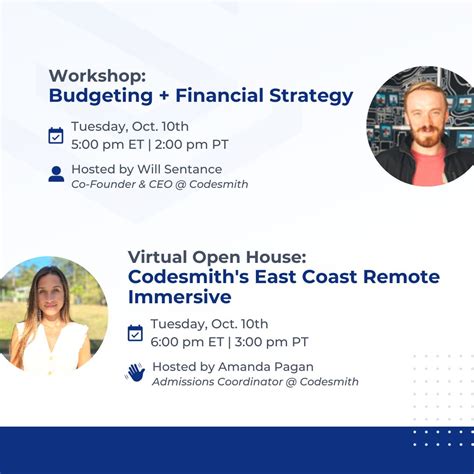 Workshop:
Budgeting + Financial Strategy

Tuesday, Oct. 10th
5:00 pm ET | 2:00 pm PT

Hosted by Will Sentance
Co-Founder & CEO @ Codesmith

Virtual Open House:
Codesmith's East Coast Remote Immersive

Tuesday, Oct. 10th
6:00 pm ET | 3:00 pm PT

Hosted by Amanda Pagan
Admissions Coordinator @ Codesmith